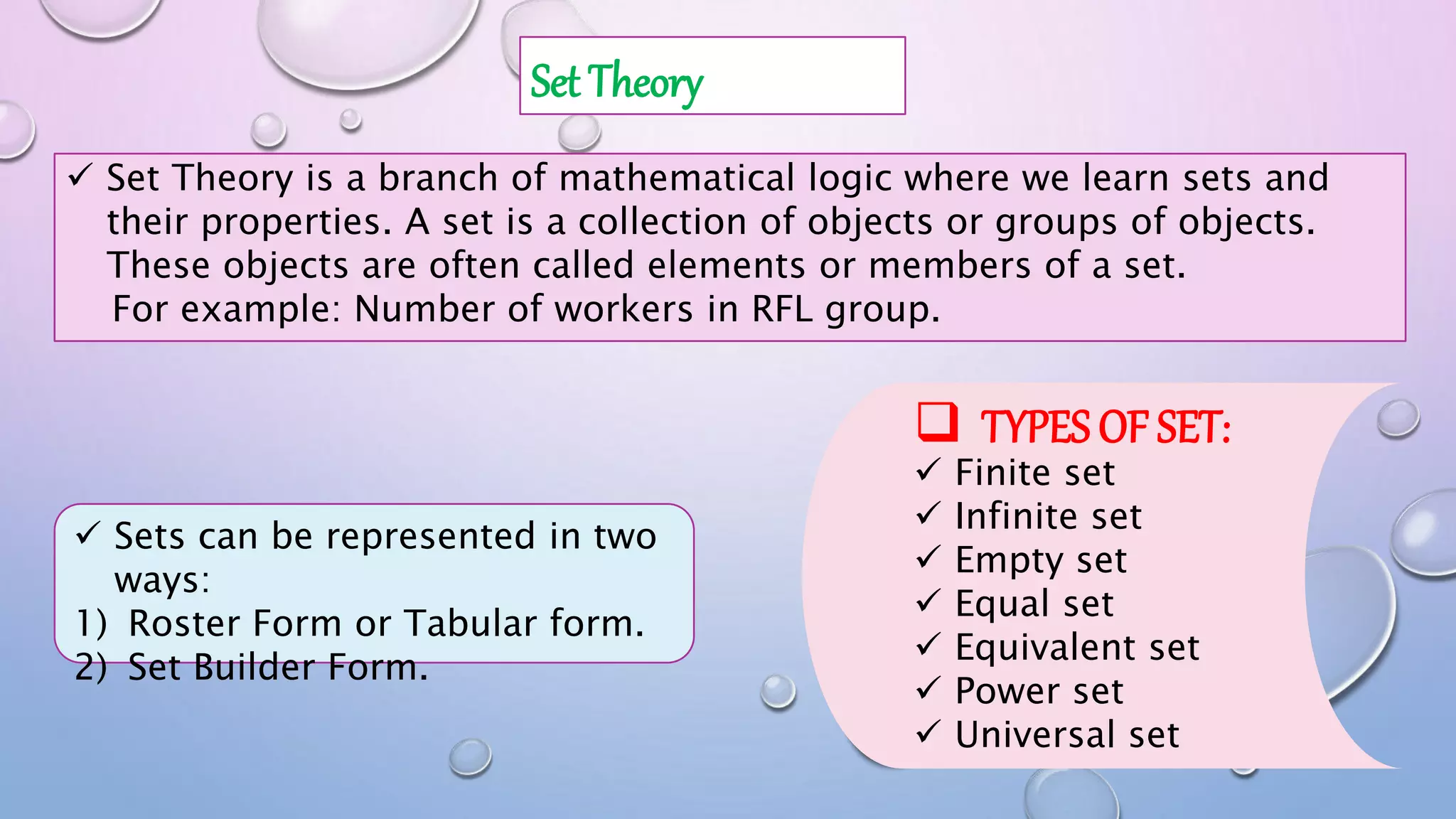 Set Theory

✓ Set Theory is a branch of mathematical logic where we learn sets and their properties. A set is a collection of objects or groups of objects. These objects are often called elements or members of a set.
For example: Number of workers in RFL group.

✓ Sets can be represented in two ways:
1) Roster Form or Tabular form.
2) Set Builder Form.

❑ TYPES OF SET:
✓ Finite set
✓ Infinite set
✓ Empty set
✓ Equal set
✓ Equivalent set
✓ Power set
✓ Universal set